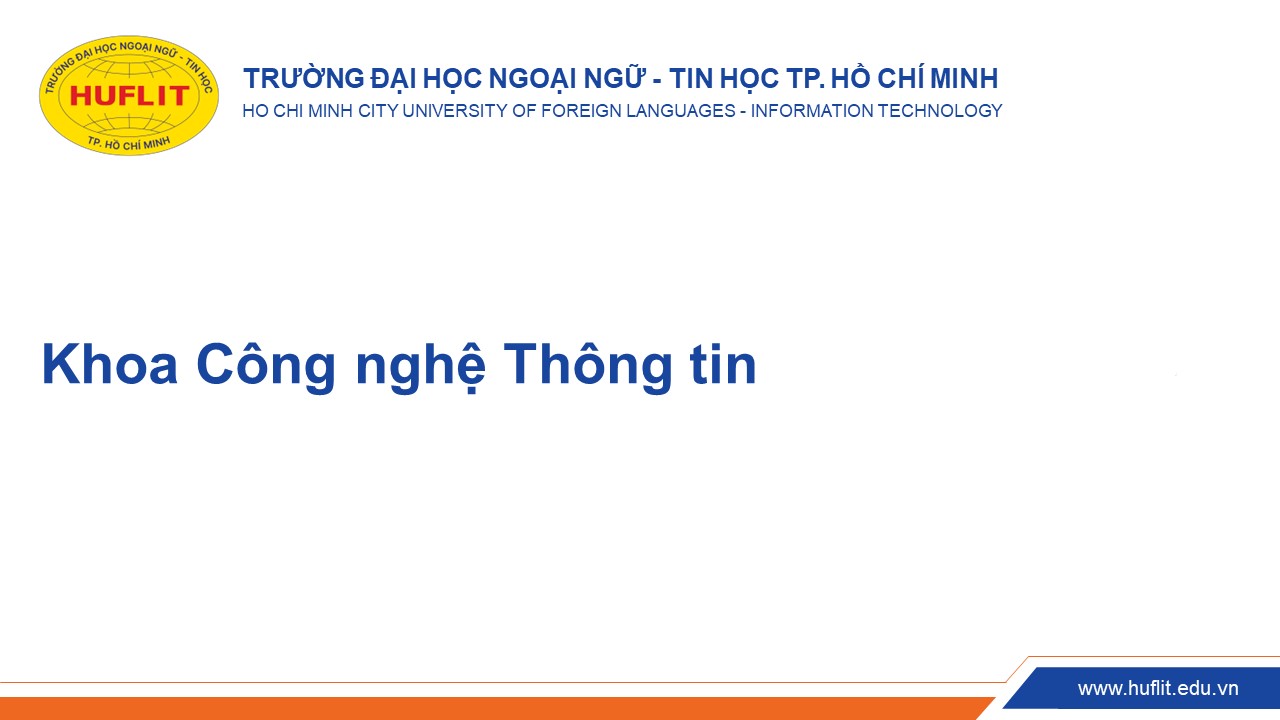 TRƯỜNG ĐẠI HỌC NGOẠI NGỮ - TIN HỌC
HUFLIT
TP. HỒ CHÍ MINH

TRƯỜNG ĐẠI HỌC NGOẠI NGỮ - TIN HỌC TP. HỒ CHÍ MINH
HO CHI MINH CITY UNIVERSITY OF FOREIGN LANGUAGES - INFORMATION TECHNOLOGY

Khoa Công nghệ Thông tin

www.huflit.edu.vn